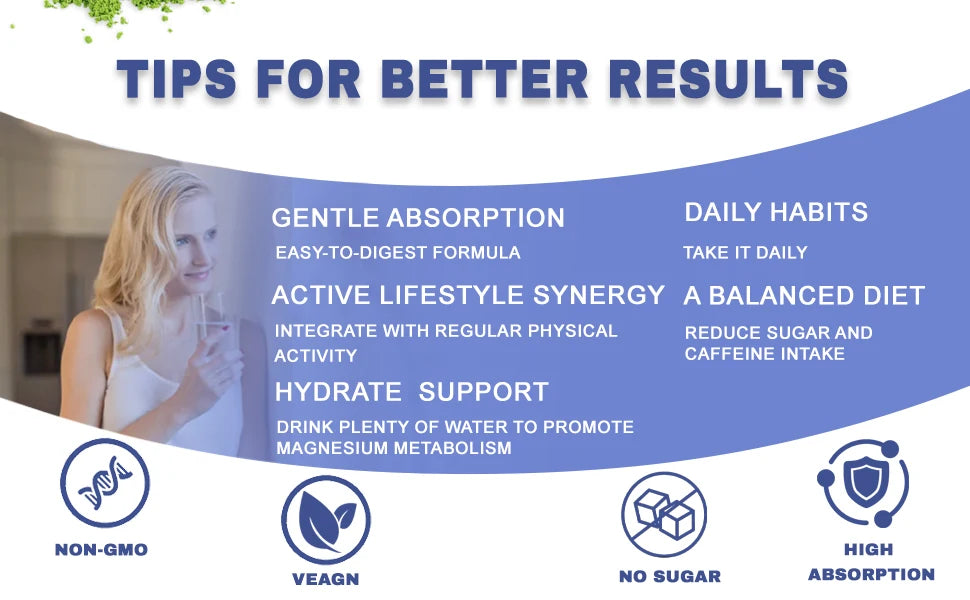 TIPS FOR BETTER RESULTS

GENTLE ABSORPTION

EASY-TO-DIGEST FORMULA

ACTIVE LIFESTYLE SYNERGY

INTEGRATE WITH REGULAR PHYSICAL ACTIVITY

HYDRATE SUPPORT

DRINK PLENTY OF WATER TO PROMOTE MAGNESIUM METABOLISM

DAILY HABITS

TAKE IT DAILY

A BALANCED DIET

REDUCE SUGAR AND CAFFEINE INTAKE

NON-GMO

VEAGN

NO SUGAR

HIGH ABSORPTION